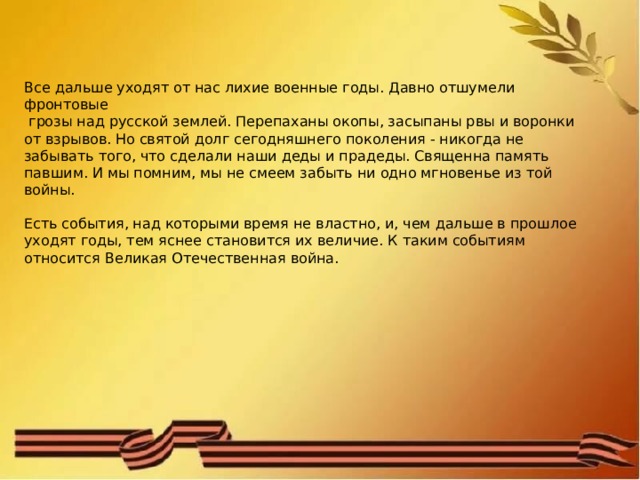 Все дальше уходят от нас лихие военные годы. Давно отшумели фронтовые грозы над русской землей. Перепаханы окопы, засыпаны рвы и воронки от взрывов. Но святой долг сегодняшнего поколения - никогда не забывать того, что сделали наши деды и прадеды. Священна память павшим. И мы помним, мы не смеем забыть ни одно мгновенье из той войны.

Есть события, над которыми время не властно, и, чем дальше в прошлое уходят годы, тем яснее становится их величие. К таким событиям относится Великая Отечественная война.